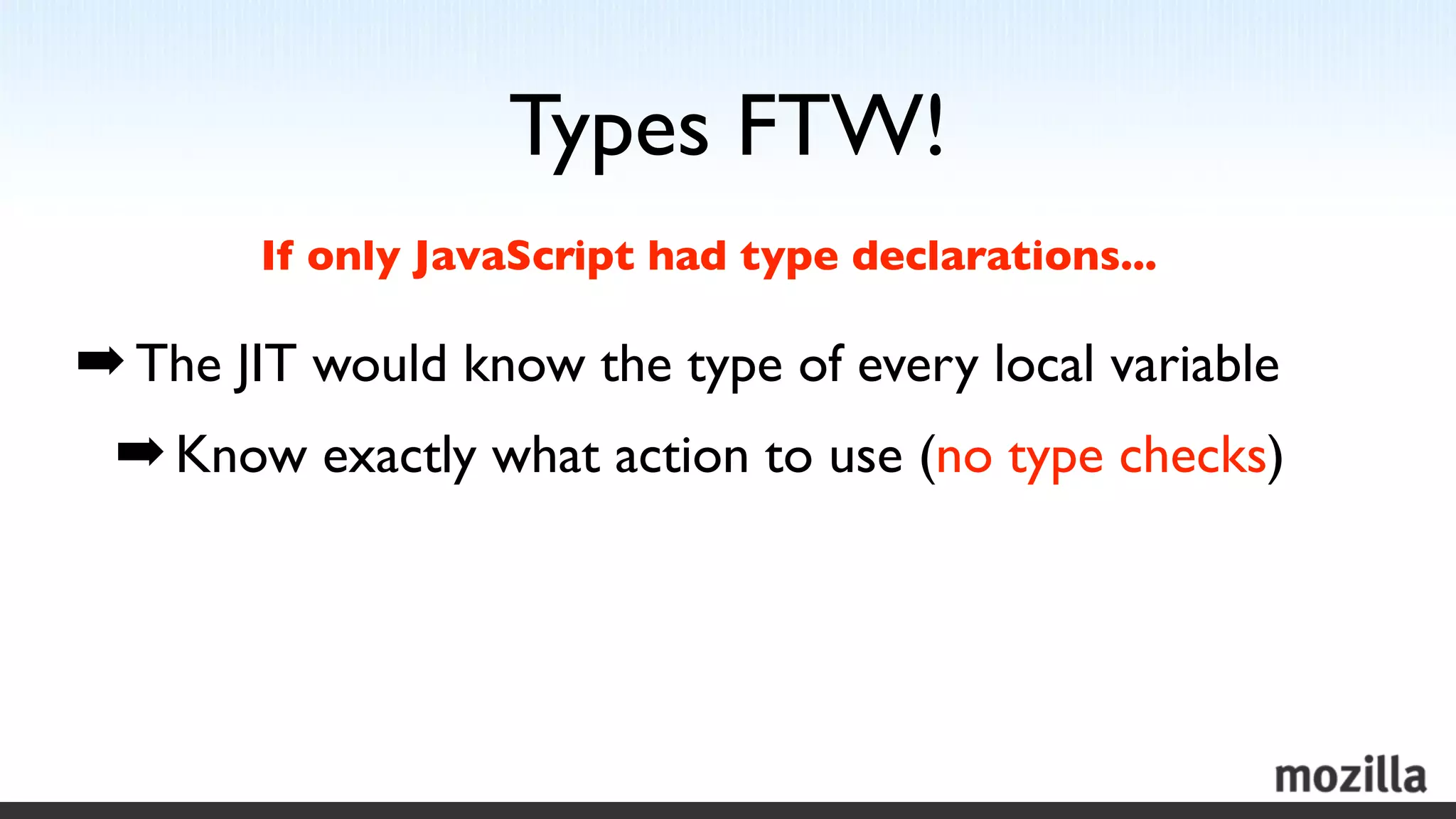 Types FTW!

If only JavaScript had type declarations...

➡ The JIT would know the type of every local variable

➡ Know exactly what action to use (no type checks)

mozilla